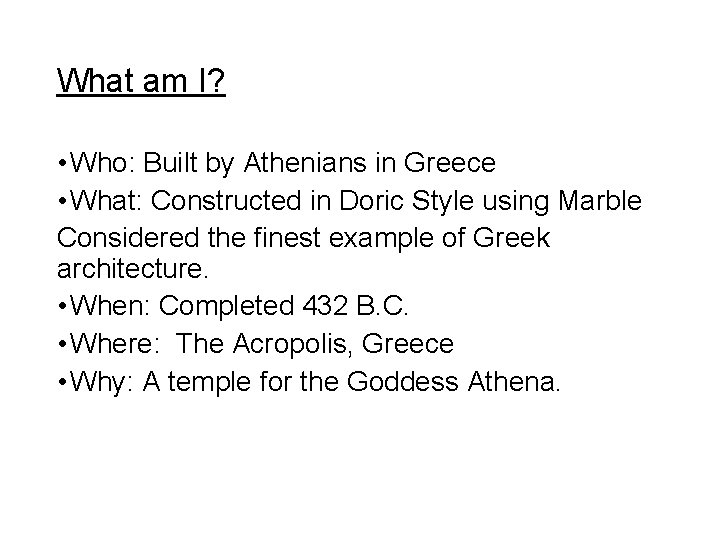 What am I?

•Who: Built by Athenians in Greece
•What: Constructed in Doric Style using Marble
Considered the finest example of Greek architecture.
•When: Completed 432 B.C.
•Where: The Acropolis, Greece
•Why: A temple for the Goddess Athena.